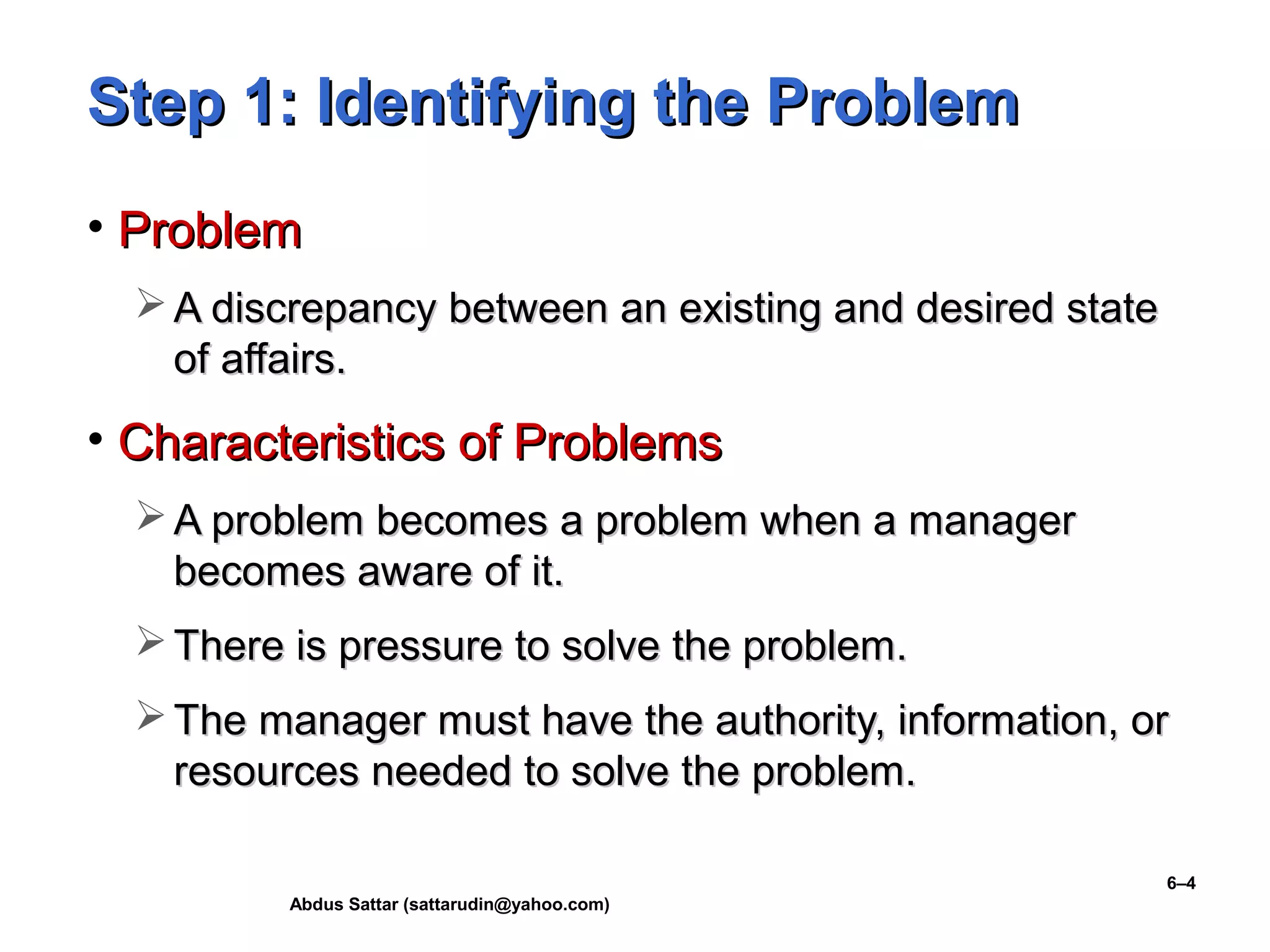 Step 1: Identifying the Problem

• Problem

➢ A discrepancy between an existing and desired state of affairs.

• Characteristics of Problems

➢ A problem becomes a problem when a manager becomes aware of it.

➢ There is pressure to solve the problem.

➢ The manager must have the authority, information, or resources needed to solve the problem.

6–4

Abdus Sattar (sattarudin@yahoo.com)